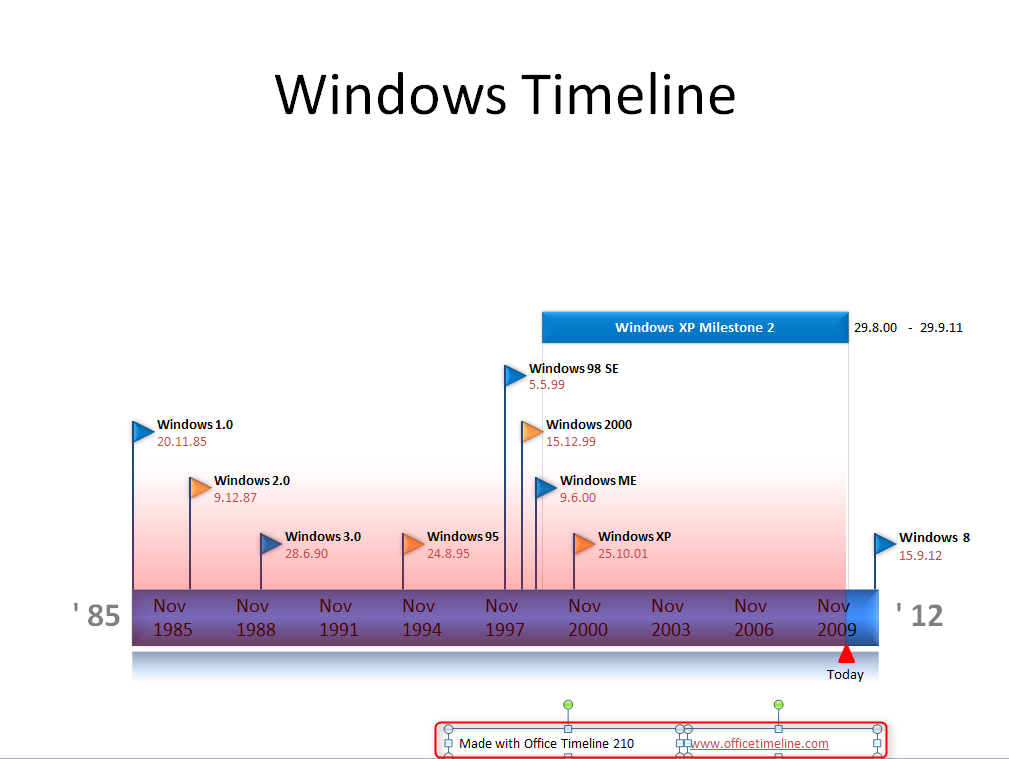 Windows Timeline

Windows XP Milestone 2

29.8.00 - 29.9.11

Windows 98 SE
5.5.99

Windows 1.0
20.11.85

Windows 2000
15.12.99

Windows 2.0
9.12.87

Windows ME
9.6.00

Windows 3.0
28.6.90

Windows 95
24.8.95

Windows XP
25.10.01

Windows 8
15.9.12

' 85

Nov 1985

Nov 1988

Nov 1991

Nov 1994

Nov 1997

Nov 2000

Nov 2003

Nov 2006

Nov 2009

' 12

Today

Made with Office Timeline 210

www.officetimeline.com